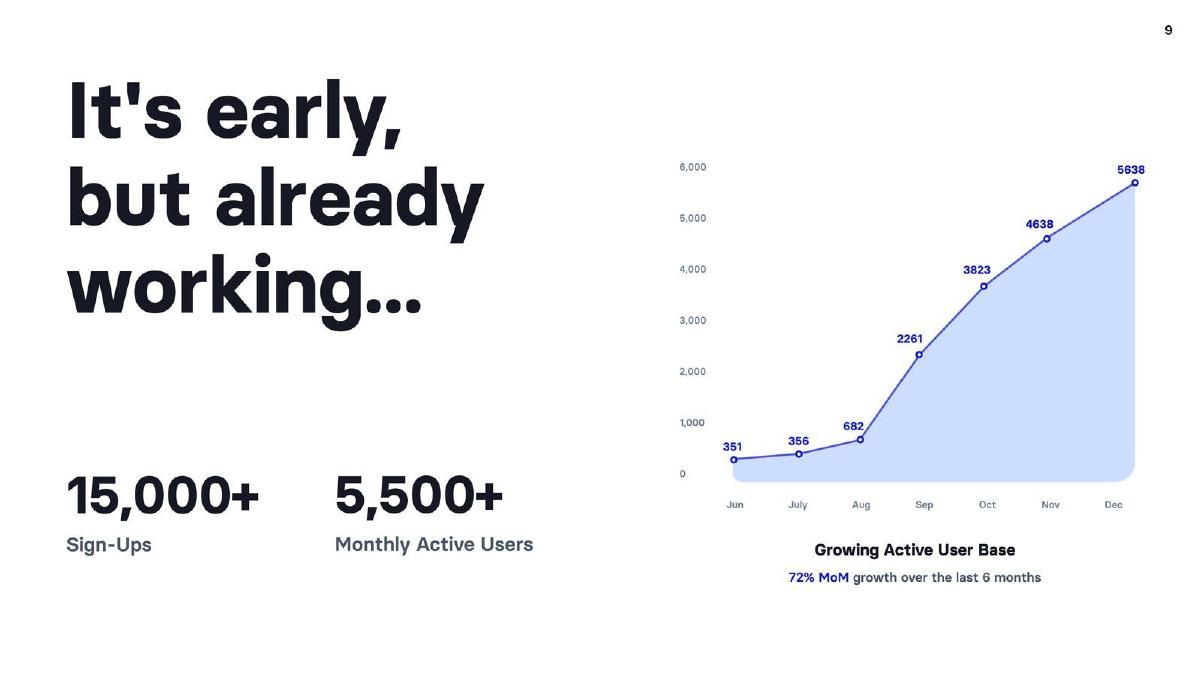 9

It's early, but already working...

15,000+
Sign-Ups

5,500+
Monthly Active Users

6,000
5,000
4,000
3,000
2,000
1,000
0

351
356
682
2261
3823
4638
5638

Jun
July
Aug
Sep
Oct
Nov
Dec

Growing Active User Base
72% MoM growth over the last 6 months